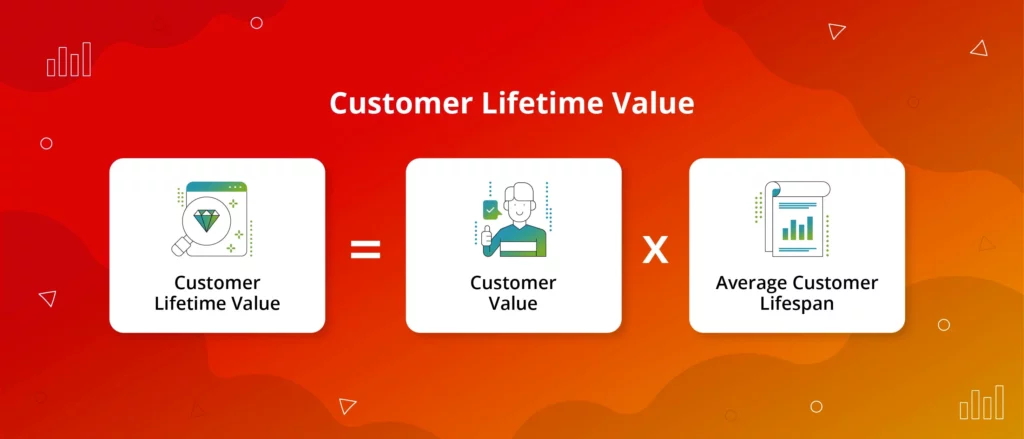 Customer Lifetime Value

Customer Lifetime Value

=

Customer Value

X

Average Customer Lifespan